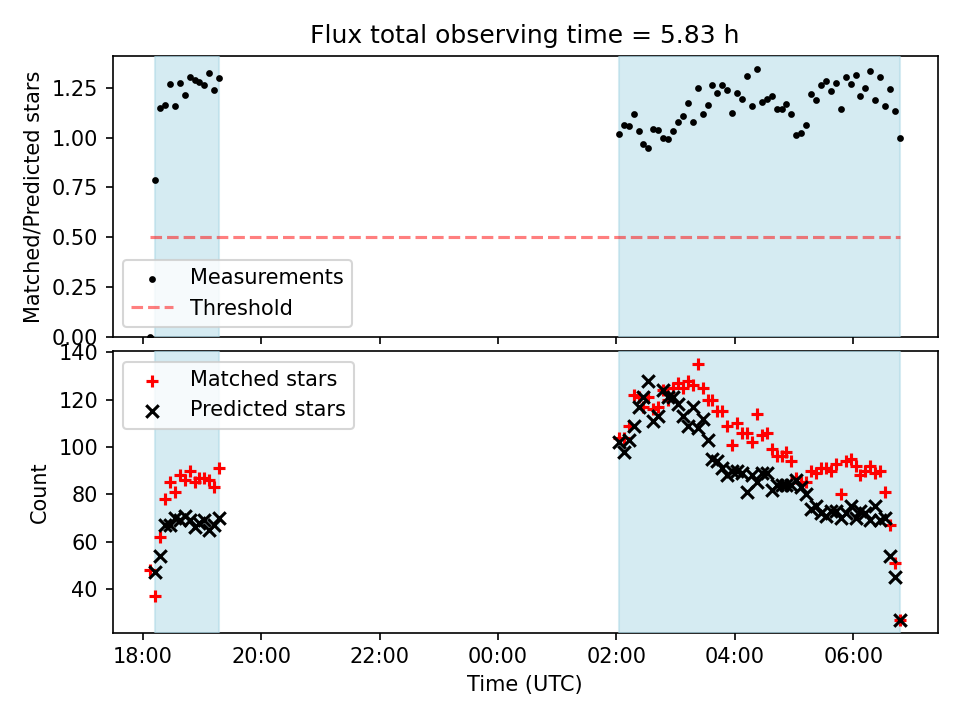 Flux total observing time = 5.83 h

Matched/Predicted stars

1.25
1.00
0.75
0.50
0.25
0.00

Measurements
Threshold

Count

140
120
100
80
60
40

Matched stars
Predicted stars

18:00
20:00
22:00
00:00
02:00
04:00
06:00

Time (UTC)